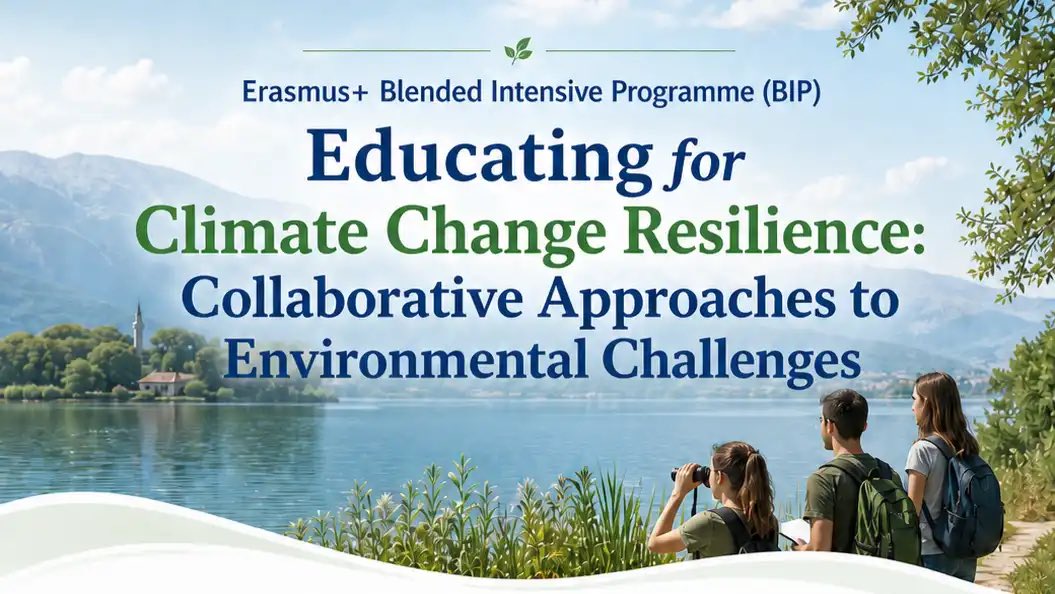 Erasmus+ Blended Intensive Programme (BIP)

Educating for Climate Change Resilience: Collaborative Approaches to Environmental Challenges